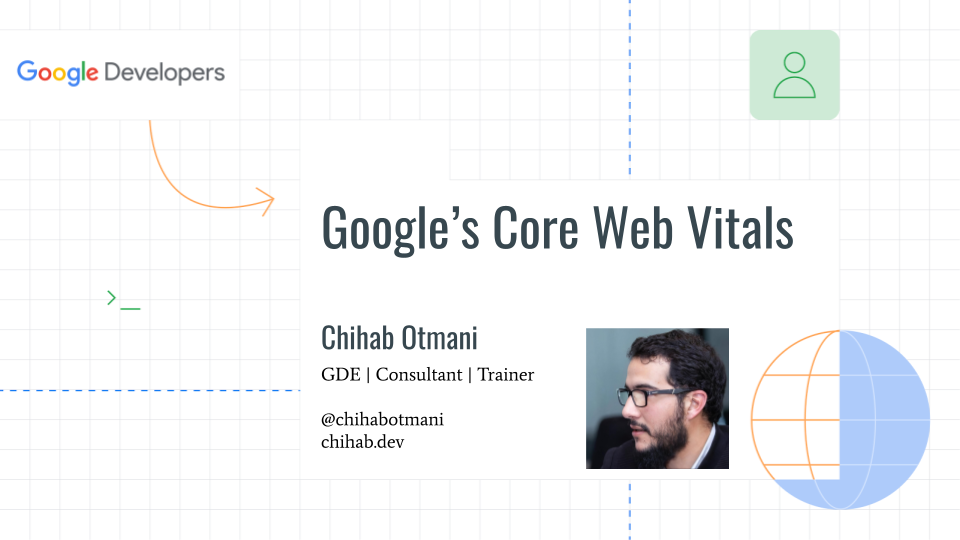 Google Developers

>_

Google's Core Web Vitals

Chihab Otmani

GDE | Consultant | Trainer

@chihabotmani
chihab.dev